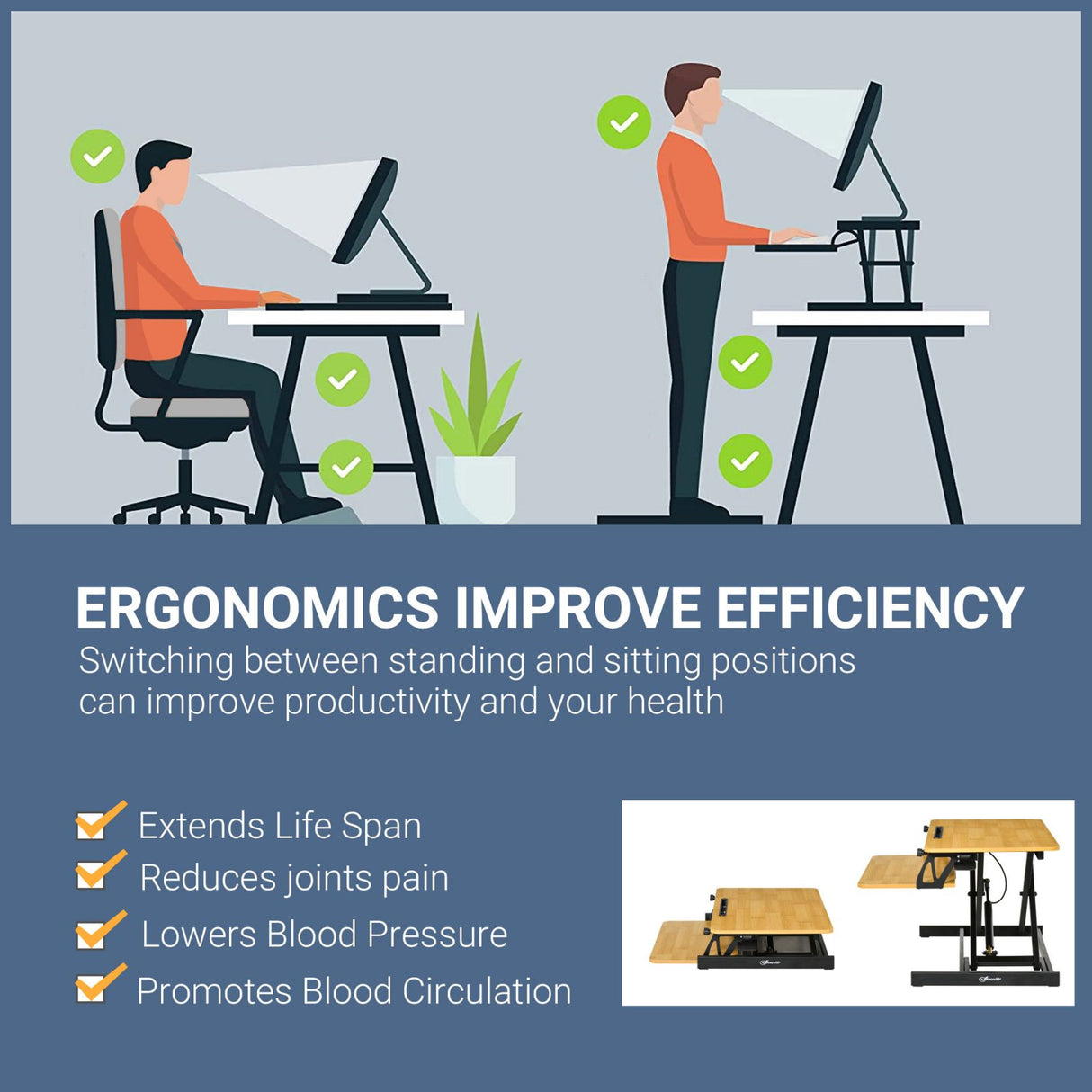 ERGONOMICS IMPROVE EFFICIENCY
Switching between standing and sitting positions can improve productivity and your health

Extends Life Span
Reduces joints pain
Lowers Blood Pressure
Promotes Blood Circulation